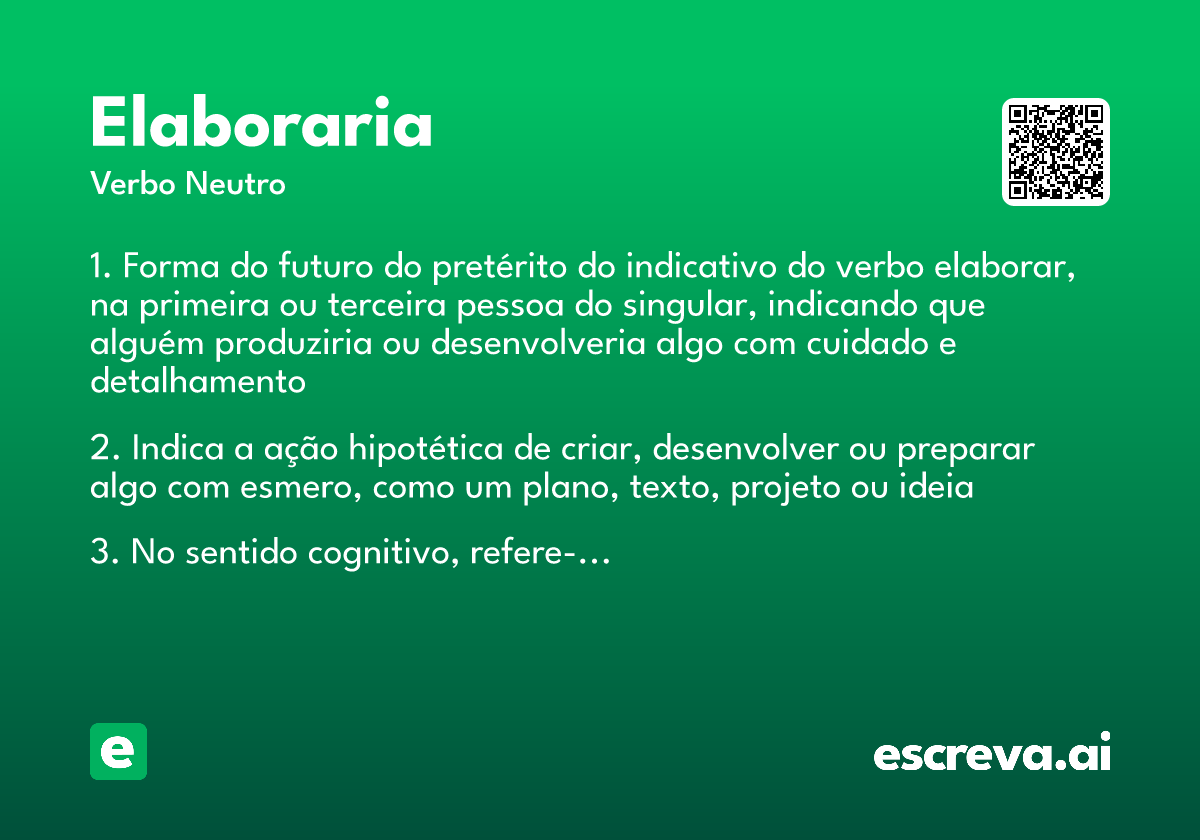 Elaboraria
Verbo Neutro

1. Forma do futuro do pretérito do indicativo do verbo elaborar, na primeira ou terceira pessoa do singular, indicando que alguém produziria ou desenvolveria algo com cuidado e detalhamento

2. Indica a ação hipotética de criar, desenvolver ou preparar algo com esmero, como um plano, texto, projeto ou ideia

3. No sentido cognitivo, refere-...

e

escreva.ai